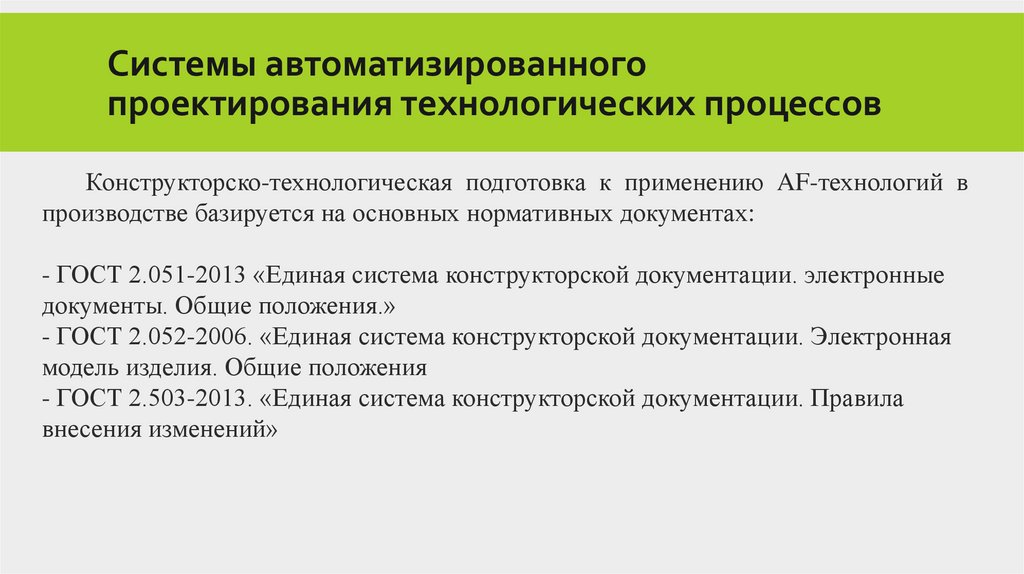 Системы автоматизированного проектирования технологических процессов

Конструкторско-технологическая подготовка к применению AF-технологий в производстве базируется на основных нормативных документах:

- ГОСТ 2.051-2013 «Единая система конструкторской документации. электронные документы. Общие положения.»
- ГОСТ 2.052-2006. «Единая система конструкторской документации. Электронная модель изделия. Общие положения
- ГОСТ 2.503-2013. «Единая система конструкторской документации. Правила внесения изменений»